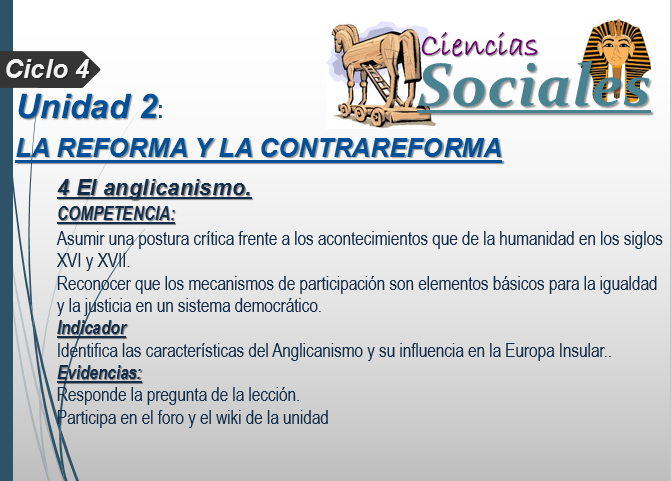 Ciclo 4

Ciencias Sociales

Unidad 2:

LA REFORMA Y LA CONTRAREFORMA

4 El anglicanismo.

COMPETENCIA:

Asumir una postura crítica frente a los acontecimientos que de la humanidad en los siglos XVI y XVII.

Reconocer que los mecanismos de participación son elementos básicos para la igualdad y la justicia en un sistema democrático.

Indicador

Identifica las características del Anglicanismo y su influencia en la Europa Insular..

Evidencias:

Responde la pregunta de la lección.

Participa en el foro y el wiki de la unidad